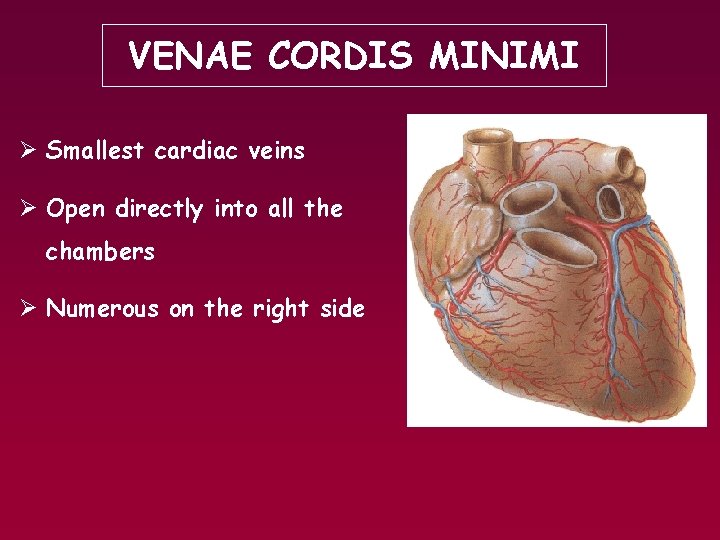 VENAE CORDIS MINIMI

➢ Smallest cardiac veins

➢ Open directly into all the chambers

➢ Numerous on the right side